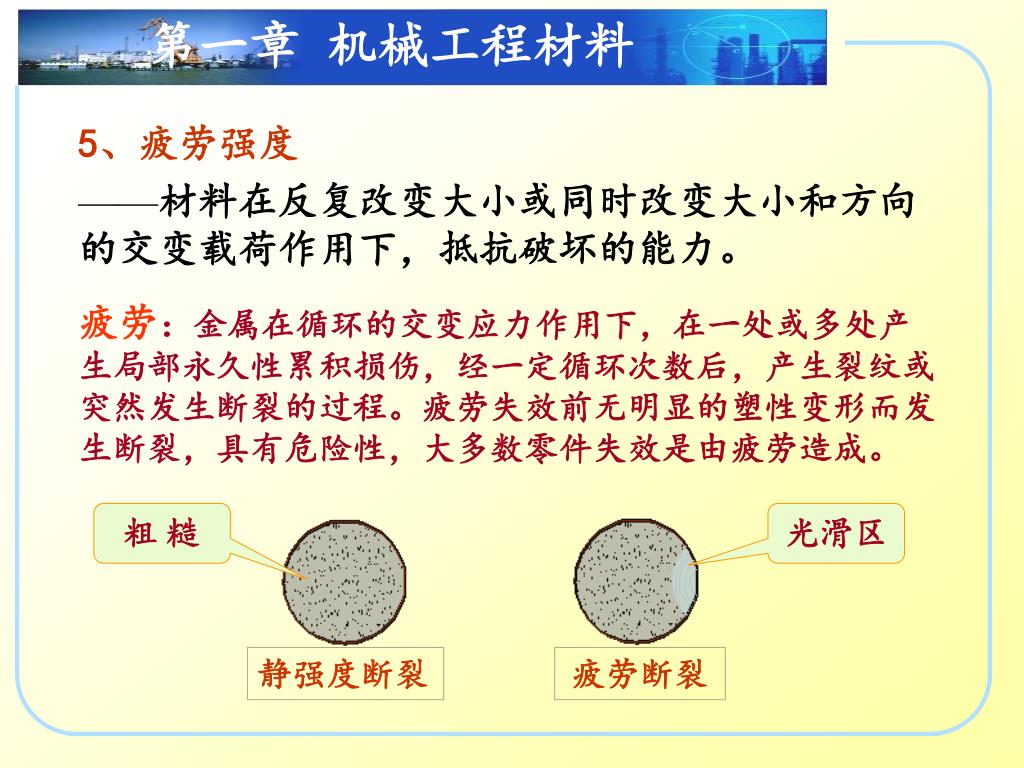 第一章 机械工程材料

5、疲劳强度

——材料在反复改变大小或同时改变大小和方向的交变载荷作用下，抵抗破坏的能力。

疲劳：金属在循环的交变应力作用下，在一处或多处产生局部永久性累积损伤，经一定循环次数后，产生裂纹或突然发生断裂的过程。疲劳失效前无明显的塑性变形而发生断裂，具有危险性，大多数零件失效是由疲劳造成。

粗 糙

光滑区

静强度断裂

疲劳断裂